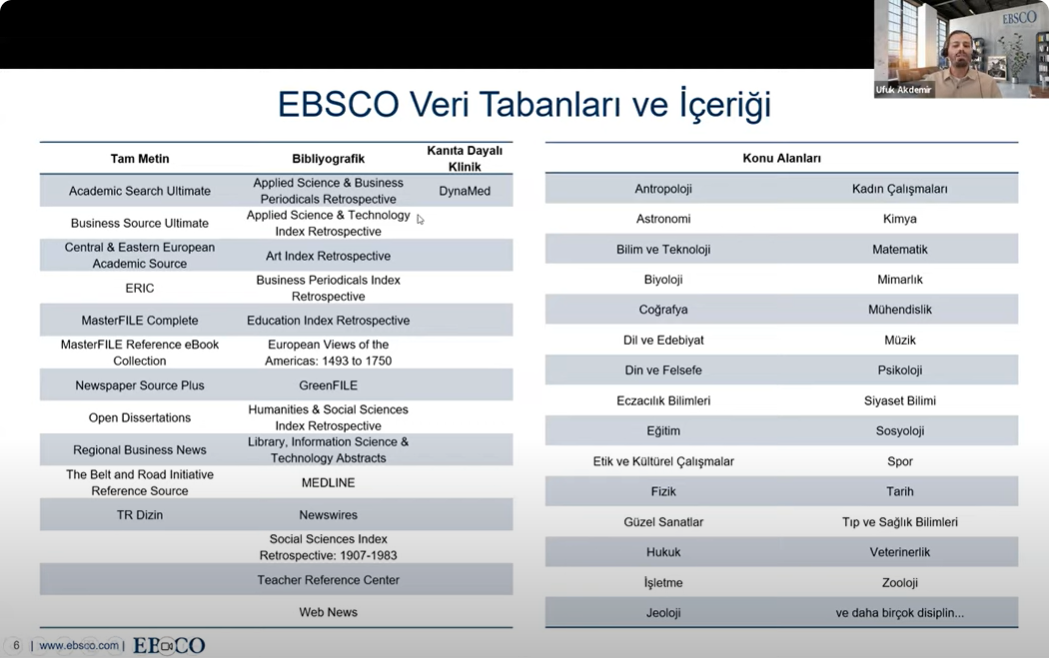 EBSCO

Ufuk Akdemir

EBSCO Veri Tabanları ve İçeriği

| Tam Metin | Bibliyografik | Kanıta Dayalı Klinik |
|---|---|---|
| Academic Search Ultimate | Applied Science & Business Periodicals Retrospective | DynaMed |
| Business Source Ultimate | Applied Science & Technology Index Retrospective | |
| Central & Eastern European Academic Source | Art Index Retrospective | |
| ERIC | Business Periodicals Index Retrospective | |
| MasterFILE Complete | Education Index Retrospective | |
| MasterFILE Reference eBook Collection | European Views of the Americas: 1493 to 1750 | |
| Newspaper Source Plus | GreenFILE | |
| Open Dissertations | Humanities & Social Sciences Index Retrospective | |
| Regional Business News | Library, Information Science & Technology Abstracts | |
| The Belt and Road Initiative Reference Source | MEDLINE | |
| TR Dizin | Newswires | |
| | Social Sciences Index Retrospective: 1907-1983 | |
| | Teacher Reference Center | |
| | Web News | |

| Konu Alanları | |
|---|---|
| Antropoloji | Kadın Çalışmaları |
| Astronomi | Kimya |
| Bilim ve Teknoloji | Matematik |
| Biyoloji | Mimarlık |
| Coğrafya | Mühendislik |
| Dil ve Edebiyat | Müzik |
| Din ve Felsefe | Psikoloji |
| Eczacılık Bilimleri | Siyaset Bilimi |
| Eğitim | Sosyoloji |
| Etik ve Kültürel Çalışmalar | Spor |
| Fizik | Tarih |
| Güzel Sanatlar | Tıp ve Sağlık Bilimleri |
| Hukuk | Veterinerlik |
| İşletme | Zooloji |
| Jeoloji | ve daha birçok disiplin... |

6 | www.ebsco.com | EBSCO